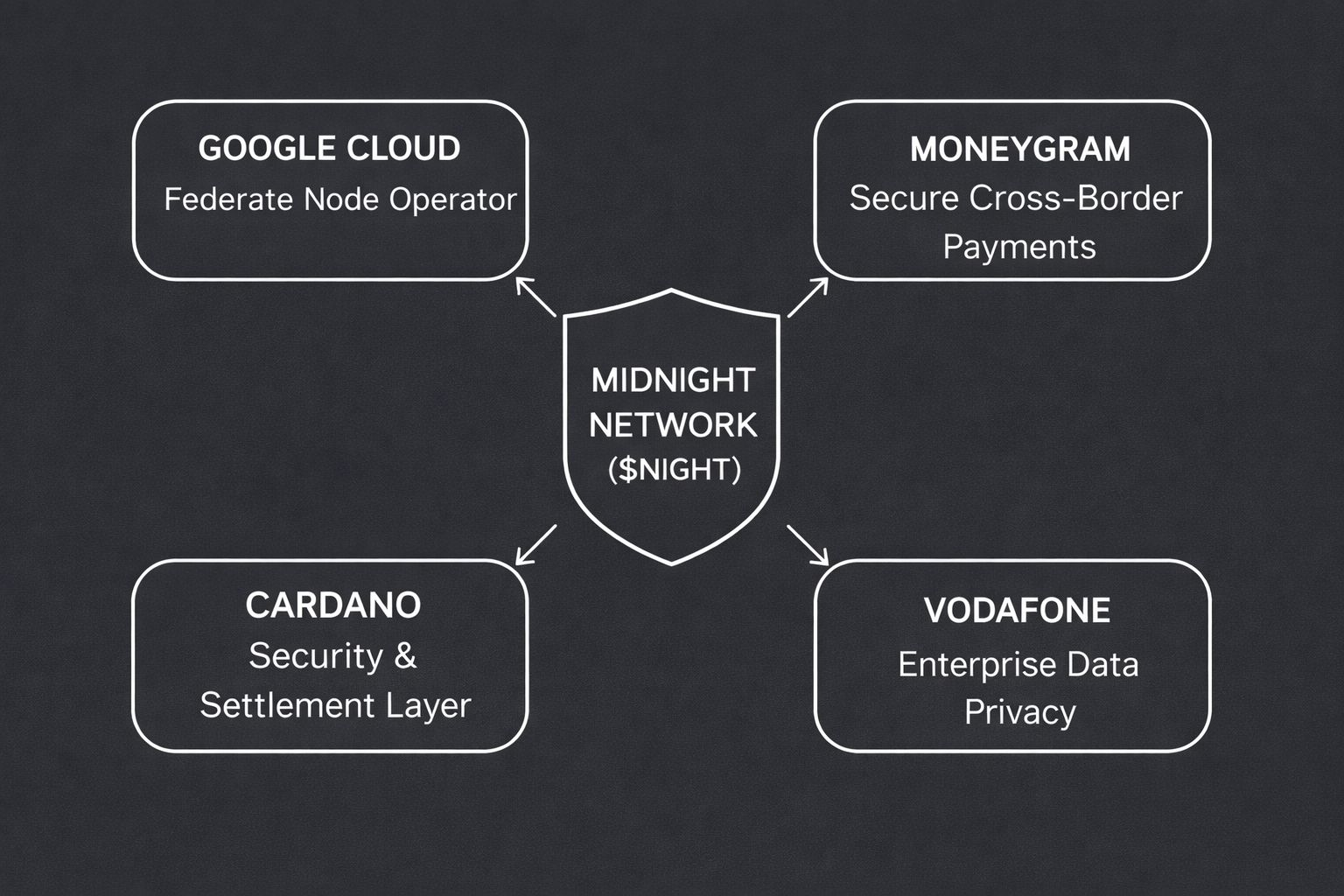 GOOGLE CLOUD
Federate Node Operator

MONEYGRAM
Secure Cross-Border Payments

MIDNIGHT NETWORK ($NIGHT)

CARDANO
Security & Settlement Layer

VODAFONE
Enterprise Data Privacy